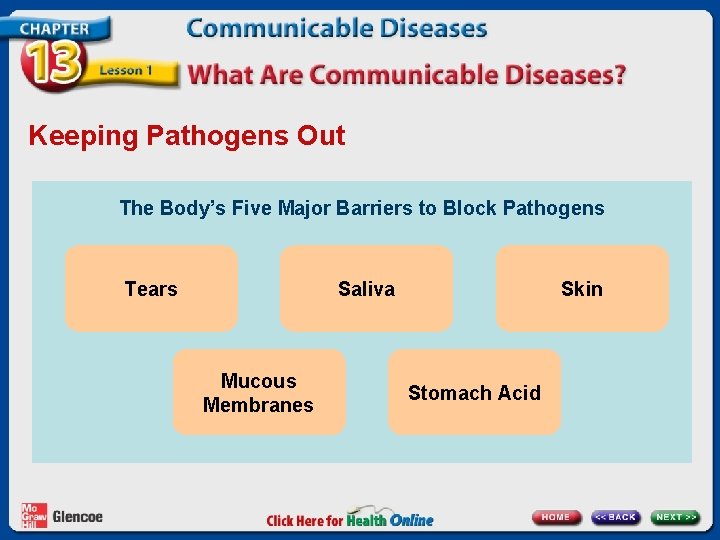 CHAPTER 13 Lesson 1

Communicable Diseases

What Are Communicable Diseases?

Keeping Pathogens Out

The Body's Five Major Barriers to Block Pathogens

Tears

Saliva

Skin

Mucous Membranes

Stomach Acid

Mc Graw Hill Glencoe

Click Here for Health Online

HOME

<< BACK

NEXT >>